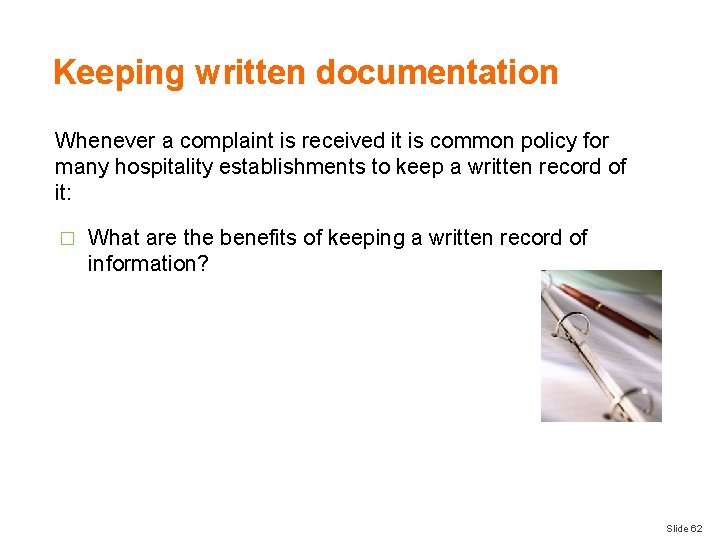 Keeping written documentation

Whenever a complaint is received it is common policy for many hospitality establishments to keep a written record of it:

□ What are the benefits of keeping a written record of information?

Slide 62